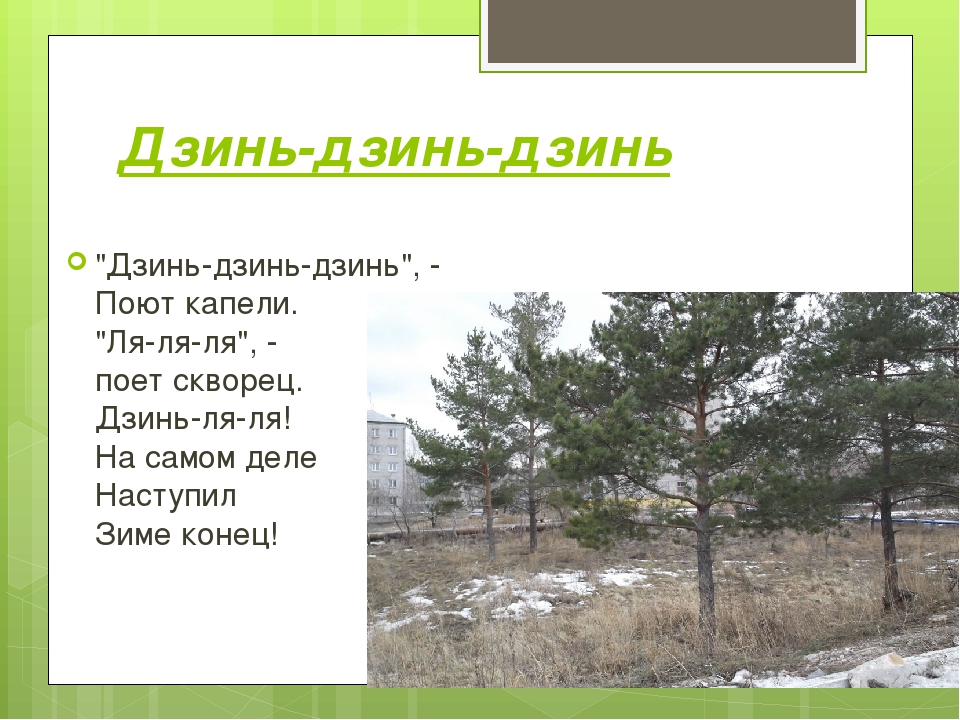 Дзинь-дзинь-дзинь

"Дзинь-дзинь-дзинь", -
Поют капели.
"Ля-ля-ля", -
поет скворец.
Дзинь-ля-ля!
На самом деле
Наступил
Зиме конец!